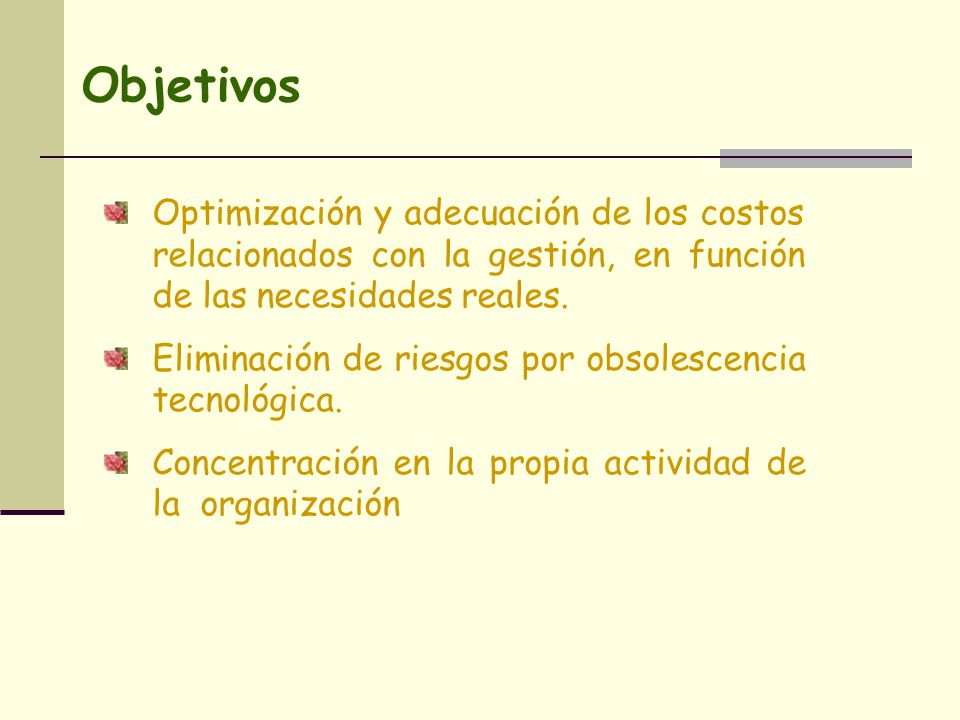 Objetivos

Optimización y adecuación de los costos relacionados con la gestión, en función de las necesidades reales.

Eliminación de riesgos por obsolescencia tecnológica.

Concentración en la propia actividad de la organización